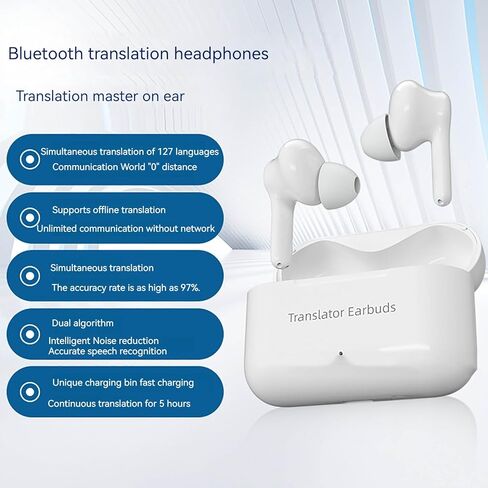 Bluetooth translation headphones

Translation master on ear

Simultaneous translation of 127 languages
Communication World "0" distance

Supports offline translation
Unlimited communication without network

Simultaneous translation
The accuracy rate is as high as 97%.

Dual algorithm
Intelligent Noise reduction
Accurate speech recognition

Unique charging bin fast charging
Continuous translation for 5 hours

Translator Earbuds